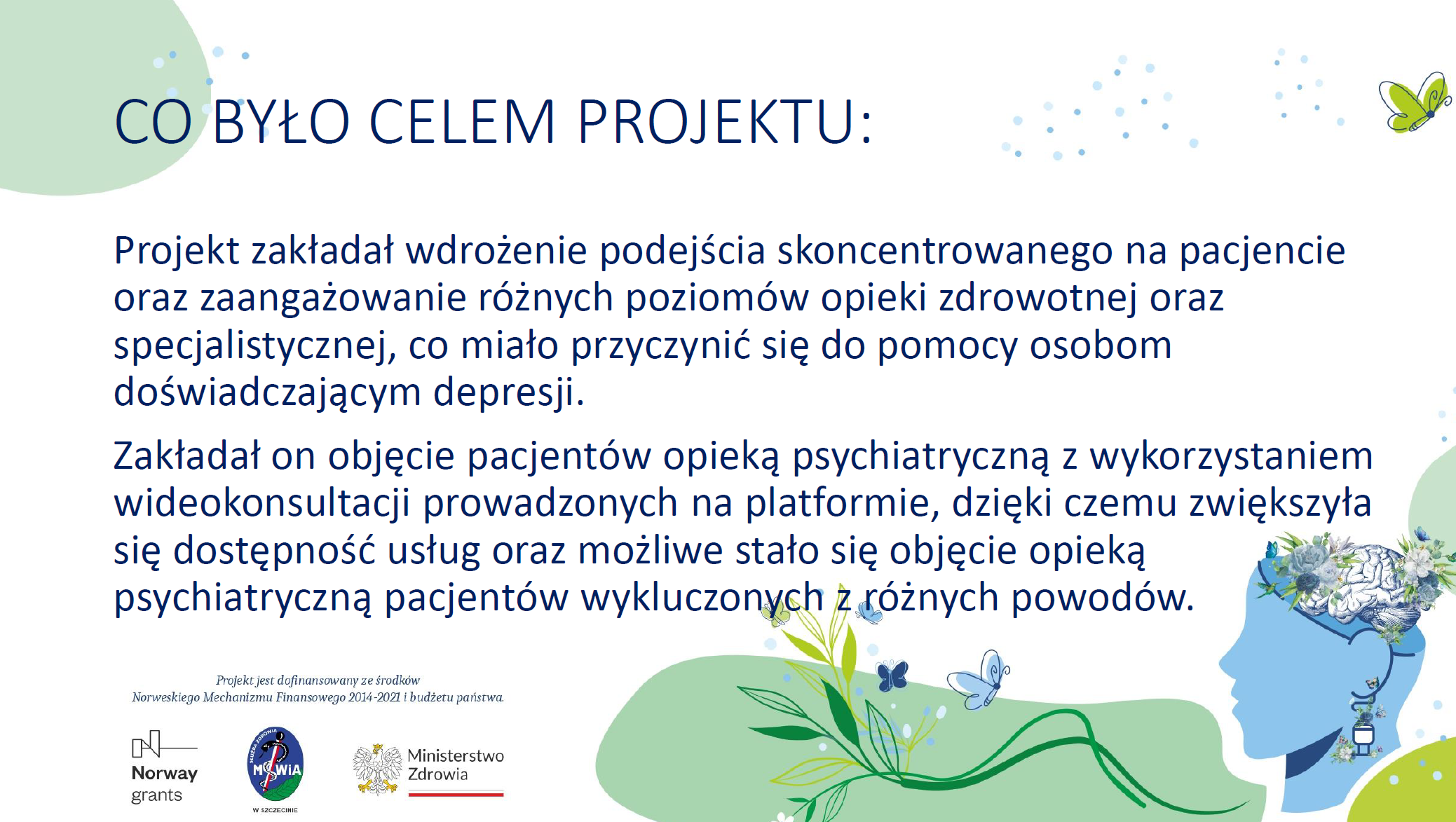 CO BYŁO CELEM PROJEKTU:

Projekt zakładał wdrożenie podejścia skoncentrowanego na pacjencie oraz zaangażowanie różnych poziomów opieki zdrowotnej oraz specjalistycznej, co miało przyczynić się do pomocy osobom doświadczającym depresji.

Zakładał on objęcie pacjentów opieką psychiatryczną z wykorzystaniem wideokonsultacji prowadzonych na platformie, dzięki czemu zwiększyła się dostępność usług oraz możliwe stało się objęcie opieką psychiatryczną pacjentów wykluczonych z różnych powodów.

Projekt jest dofinansowany ze środków Norweskiego Mechanizmu Finansowego 2014-2021 i budżetu państwa.

Norway grants

SŁUŻBA ZDROWIA MSWiA W SZCZECINIE

Ministerstwo Zdrowia